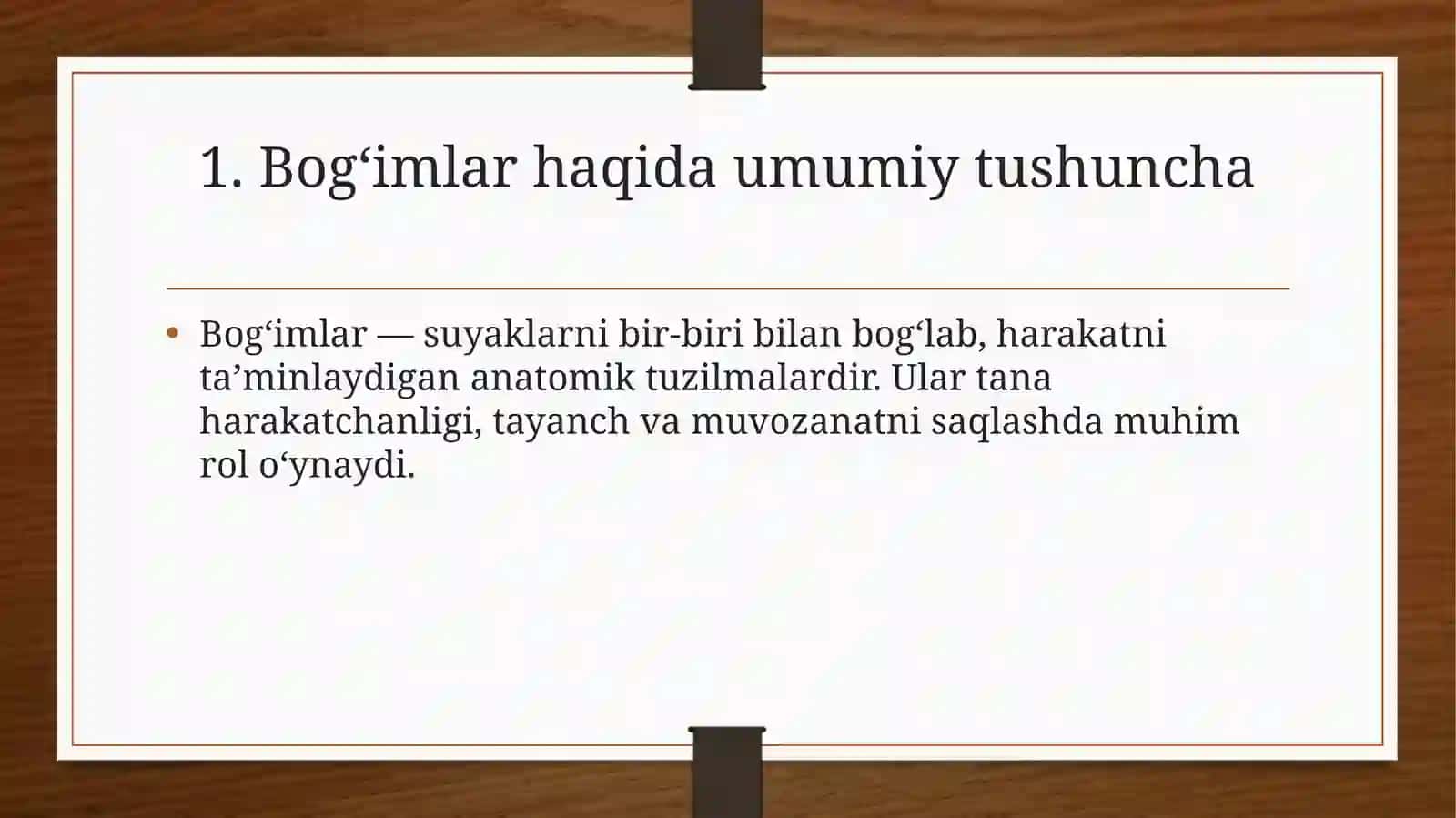 1. Bog‘imlar haqida umumiy tushuncha

• Bog‘imlar — suyaklarni bir-biri bilan bog‘lab, harakatni ta’minlaydigan anatomik tuzilmalardir. Ular tana harakatchanligi, tayanch va muvozanatni saqlashda muhim rol o‘ynaydi.